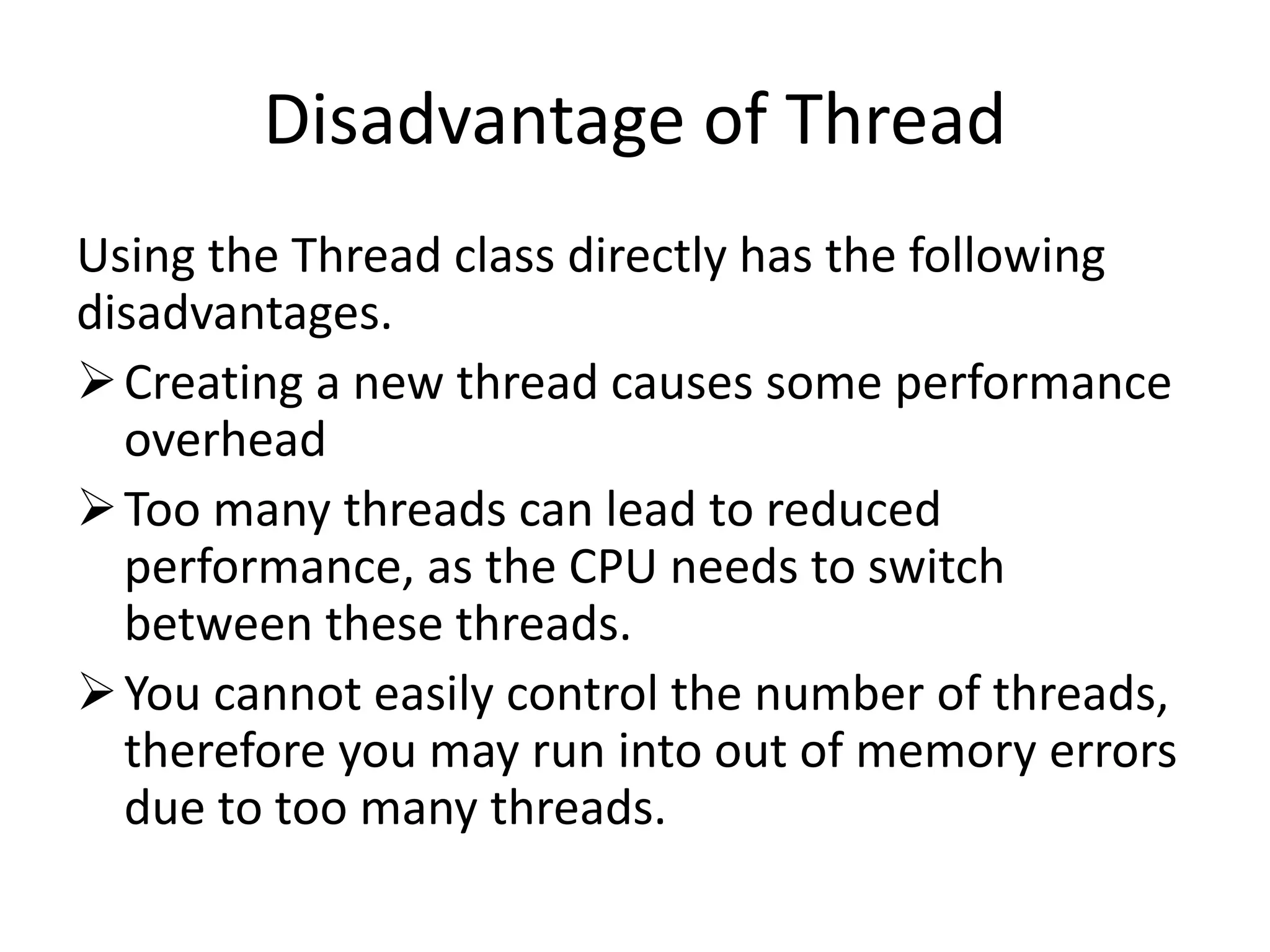 Disadvantage of Thread

Using the Thread class directly has the following disadvantages.

➢ Creating a new thread causes some performance overhead

➢ Too many threads can lead to reduced performance, as the CPU needs to switch between these threads.

➢ You cannot easily control the number of threads, therefore you may run into out of memory errors due to too many threads.